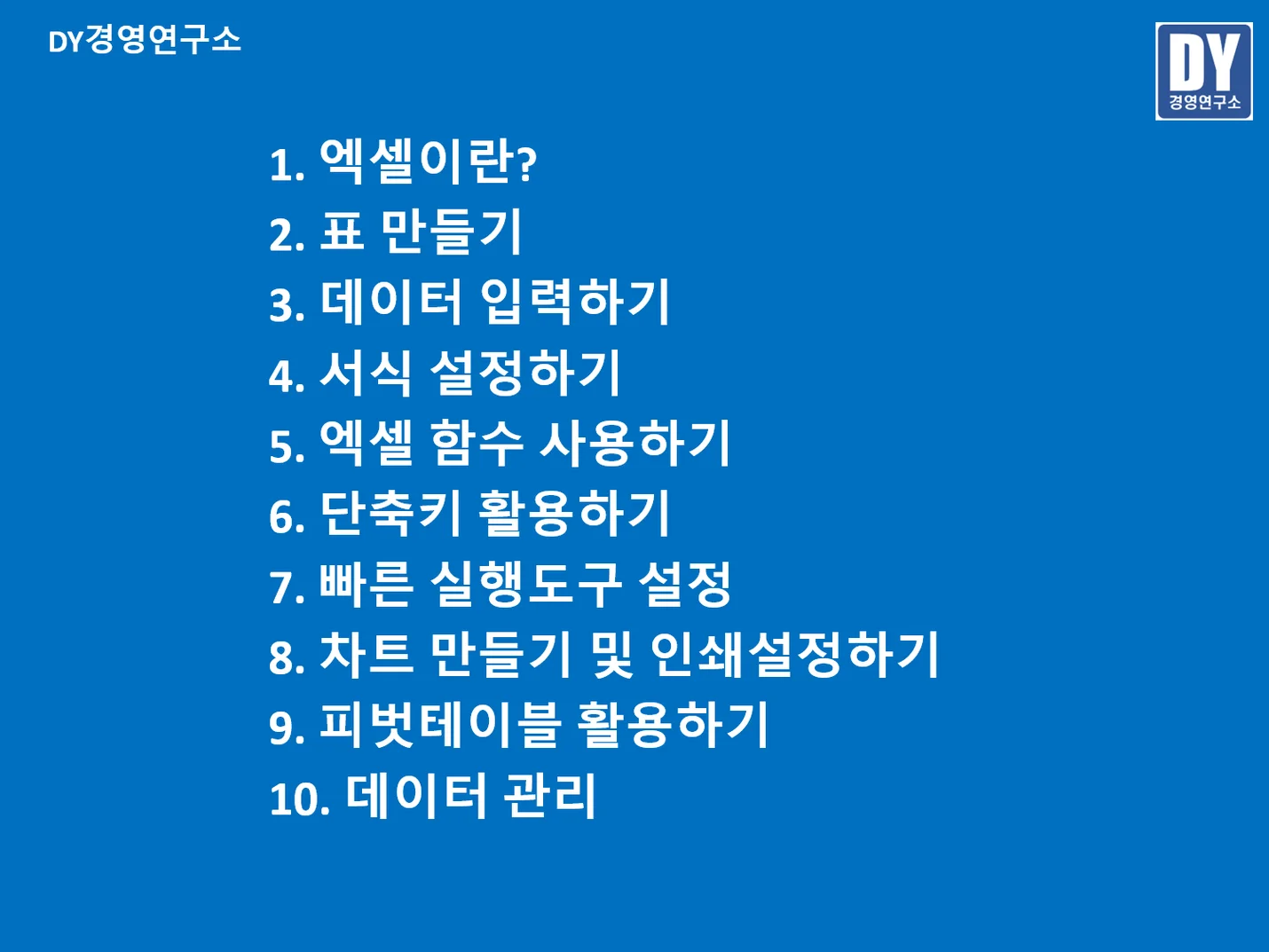 DY경영연구소

DY
경영연구소

1. 엑셀이란?
2. 표 만들기
3. 데이터 입력하기
4. 서식 설정하기
5. 엑셀 함수 사용하기
6. 단축키 활용하기
7. 빠른 실행도구 설정
8. 차트 만들기 및 인쇄설정하기
9. 피벗테이블 활용하기
10. 데이터 관리